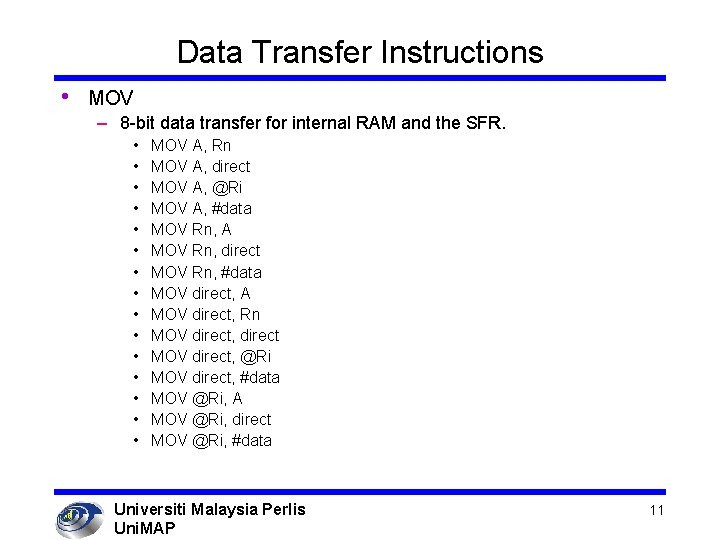 Data Transfer Instructions

• MOV
– 8-bit data transfer for internal RAM and the SFR.
• MOV A, Rn
• MOV A, direct
• MOV A, @Ri
• MOV A, #data
• MOV Rn, A
• MOV Rn, direct
• MOV Rn, #data
• MOV direct, A
• MOV direct, Rn
• MOV direct, direct
• MOV direct, @Ri
• MOV direct, #data
• MOV @Ri, A
• MOV @Ri, direct
• MOV @Ri, #data

Universiti Malaysia Perlis
UniMAP

11